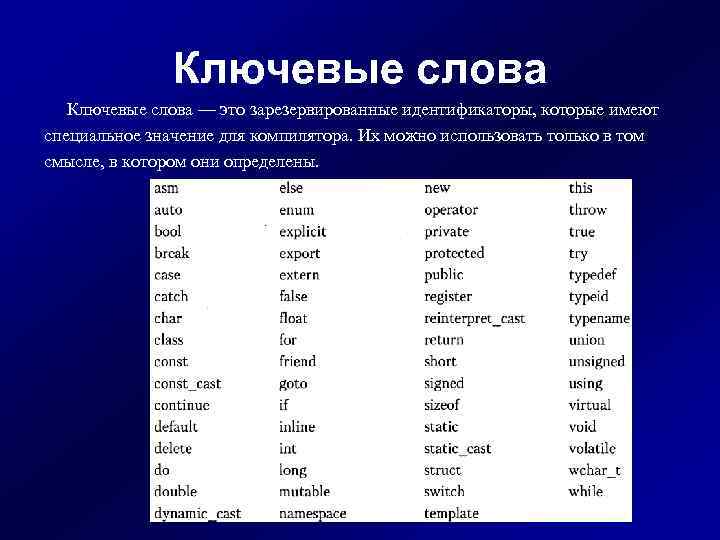 Ключевые слова

Ключевые слова — это зарезервированные идентификаторы, которые имеют специальное значение для компилятора. Их можно использовать только в том смысле, в котором они определены.

| asm | else | new | this |
|---|---|---|---|
| auto | enum | operator | throw |
| bool | explicit | private | true |
| break | export | protected | try |
| case | extern | public | typedef |
| catch | false | register | typeid |
| char | float | reinterpret_cast | typename |
| class | for | return | union |
| const | friend | short | unsigned |
| const_cast | goto | signed | using |
| continue | if | sizeof | virtual |
| default | inline | static | void |
| delete | int | static_cast | volatile |
| do | long | struct | wchar_t |
| double | mutable | switch | while |
| dynamic_cast | namespace | template | |